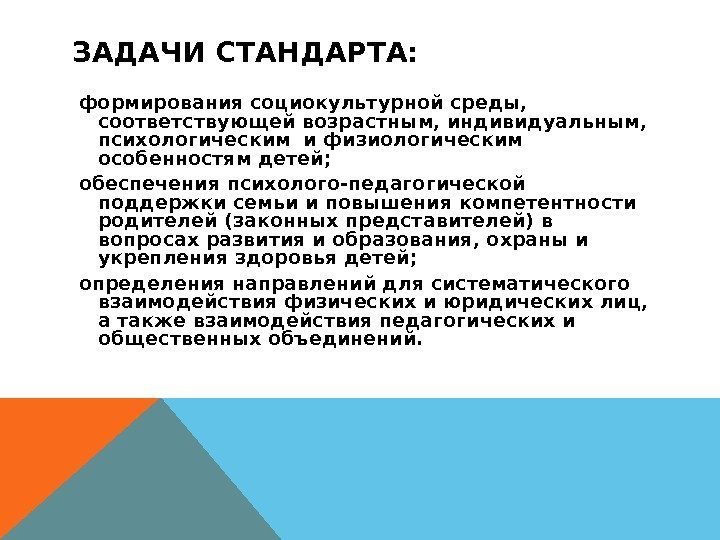 ЗАДАЧИ СТАНДАРТА:

формирования социокультурной среды, соответствующей возрастным, индивидуальным, психологическим и физиологическим особенностям детей;

обеспечения психолого-педагогической поддержки семьи и повышения компетентности родителей (законных представителей) в вопросах развития и образования, охраны и укрепления здоровья детей;

определения направлений для систематического взаимодействия физических и юридических лиц, а также взаимодействия педагогических и общественных объединений.